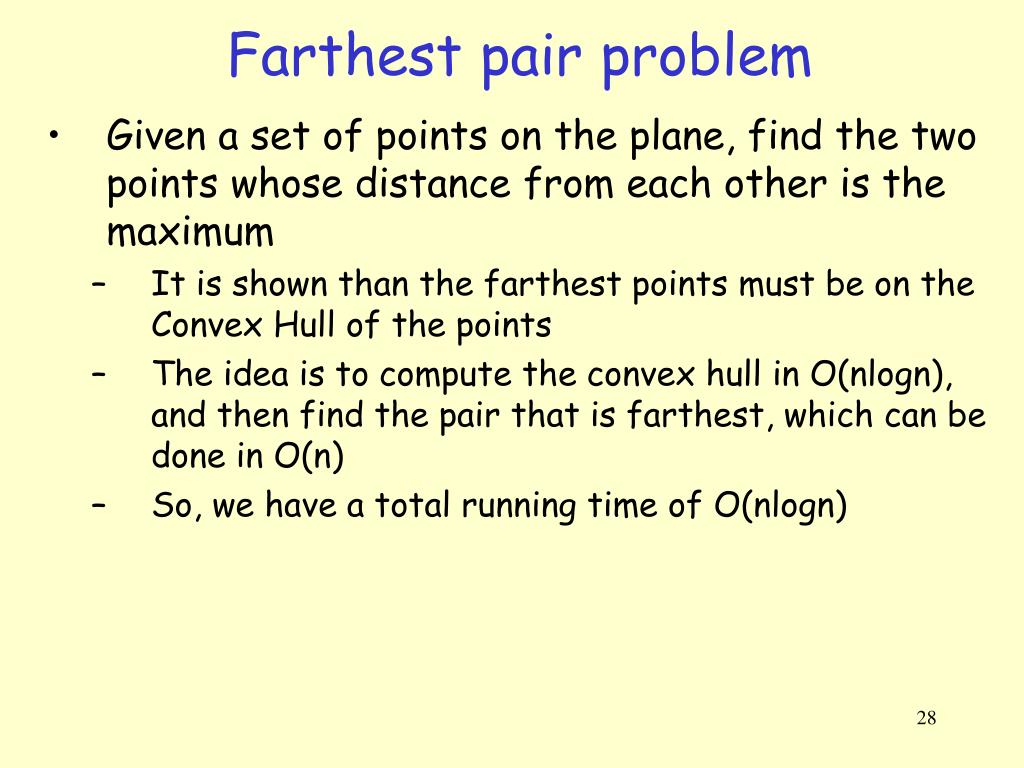 Farthest pair problem

• Given a set of points on the plane, find the two points whose distance from each other is the maximum

– It is shown than the farthest points must be on the Convex Hull of the points

– The idea is to compute the convex hull in O(nlogn), and then find the pair that is farthest, which can be done in O(n)

– So, we have a total running time of O(nlogn)

28